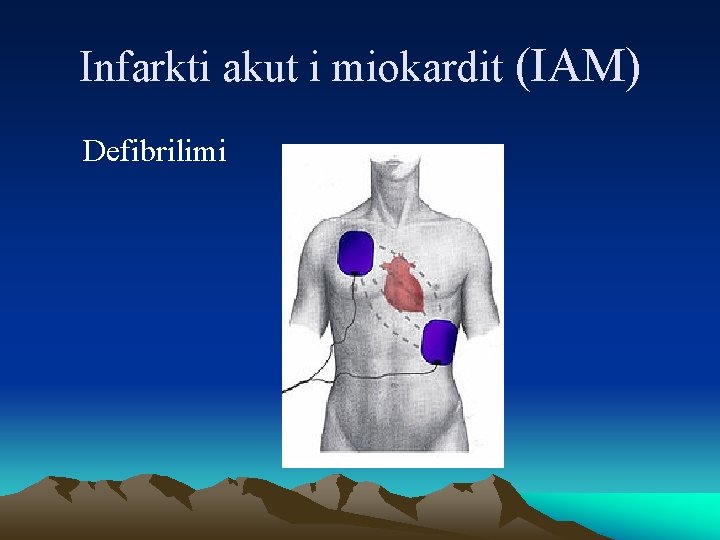 Infarkti akut i miokardit (IAM)

Defibrilimi